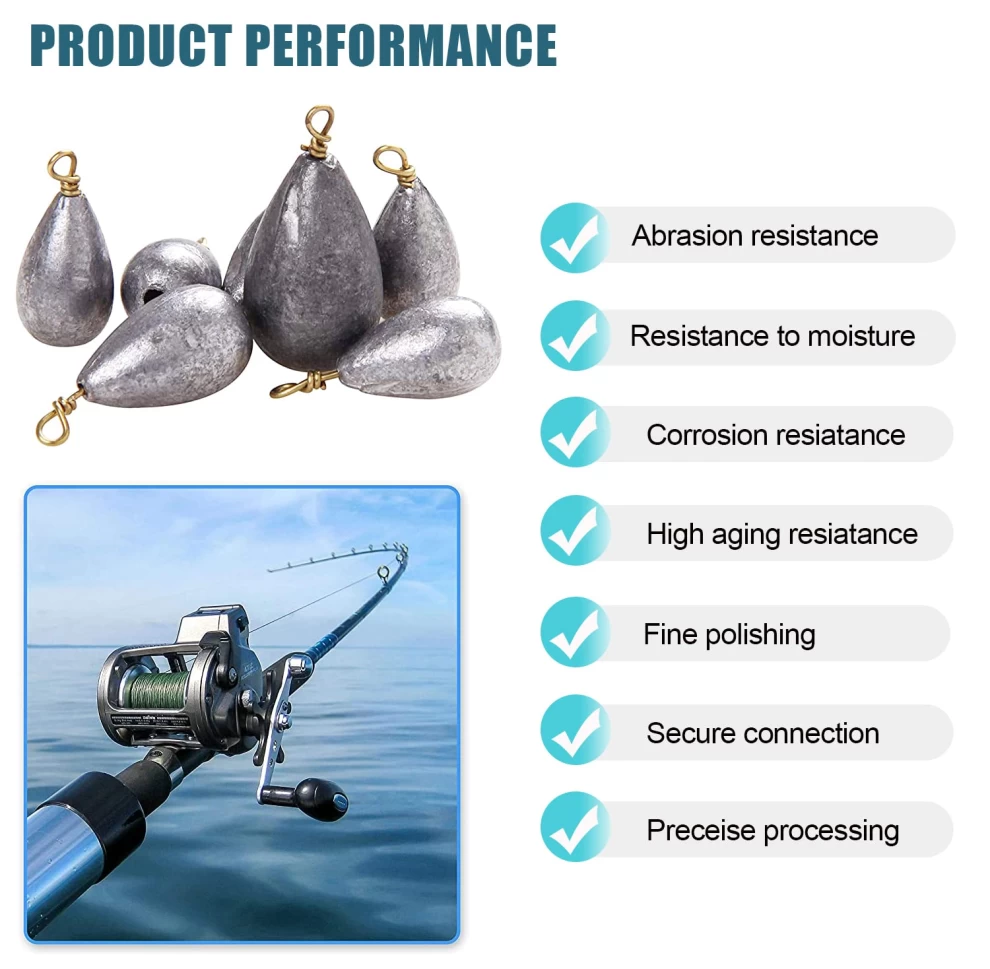 PRODUCT PERFORMANCE

Abrasion resistance

Resistance to moisture

Corrosion resiatance

High aging resiatance

Fine polishing

Secure connection

Preceise processing